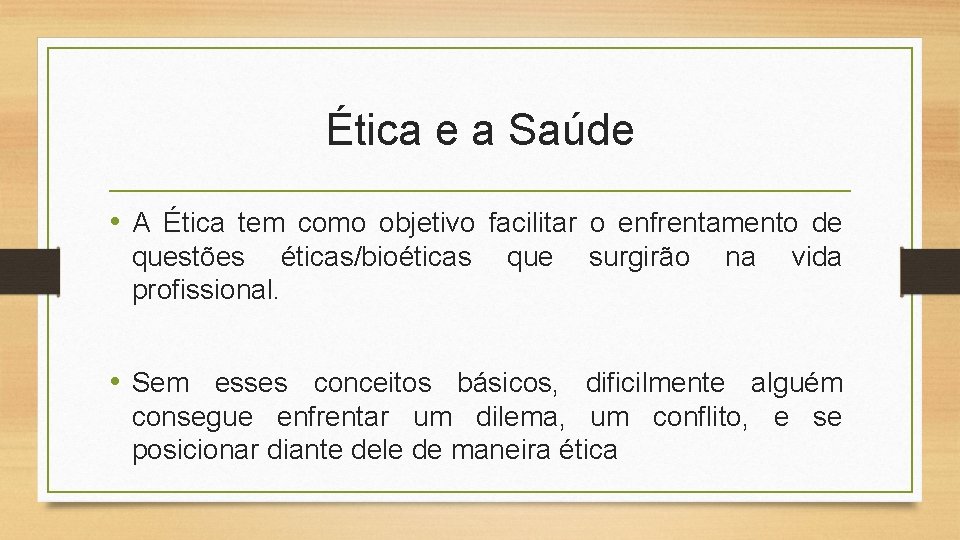 Ética e a Saúde

• A Ética tem como objetivo facilitar o enfrentamento de questões éticas/bioéticas que surgirão na vida profissional.

• Sem esses conceitos básicos, dificilmente alguém consegue enfrentar um dilema, um conflito, e se posicionar diante dele de maneira ética